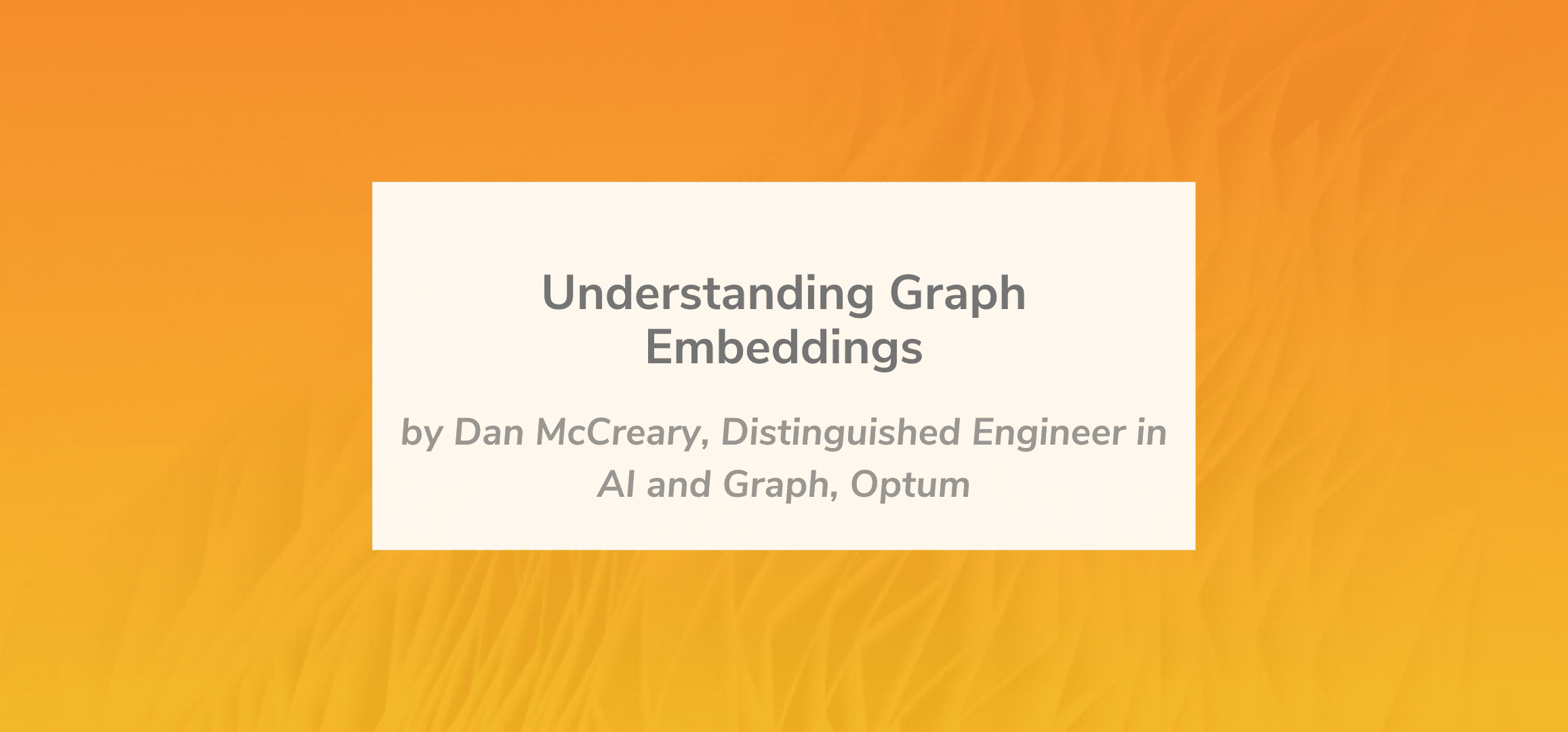 Understanding Graph Embeddings

by Dan McCreary, Distinguished Engineer in AI and Graph, Optum